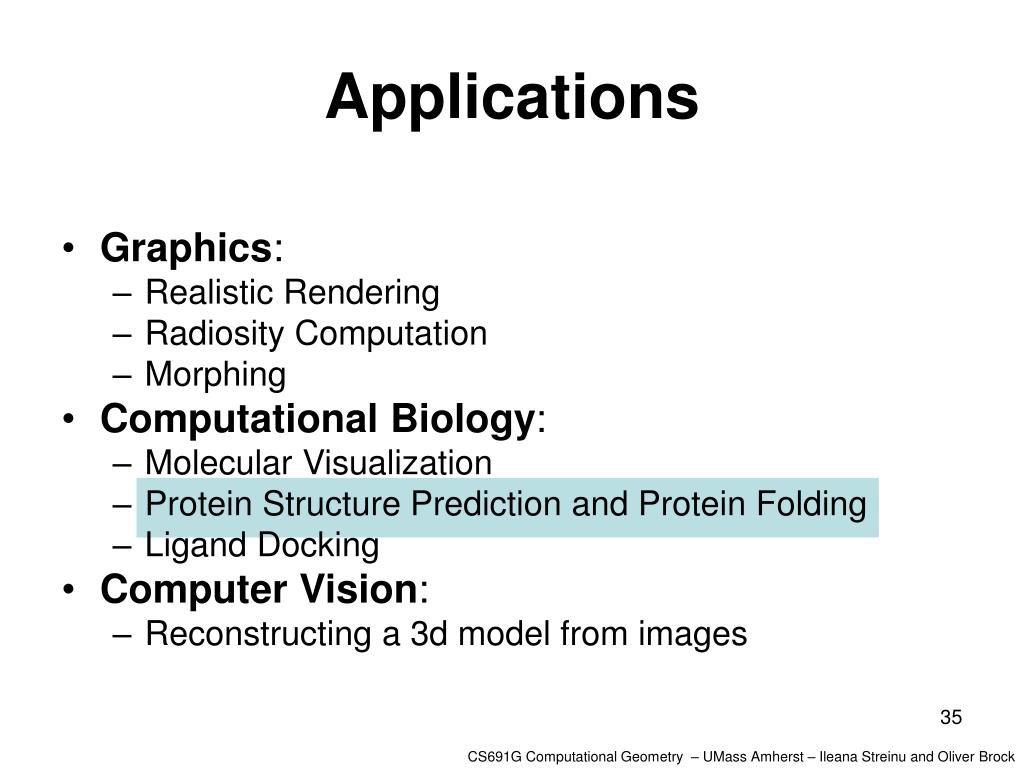 Applications

• Graphics:
– Realistic Rendering
– Radiosity Computation
– Morphing
• Computational Biology:
– Molecular Visualization
– Protein Structure Prediction and Protein Folding
– Ligand Docking
• Computer Vision:
– Reconstructing a 3d model from images

35

CS691G Computational Geometry – UMass Amherst – Ileana Streinu and Oliver Brock